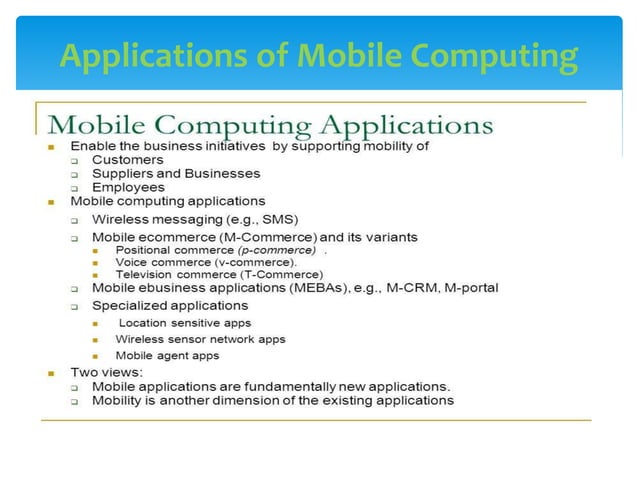 Applications of Mobile Computing

Mobile Computing Applications

- Enable the business initiatives by supporting mobility of
  - Customers
  - Suppliers and Businesses
  - Employees
- Mobile computing applications
  - Wireless messaging (e.g., SMS)
  - Mobile ecommerce (M-Commerce) and its variants
    - Positional commerce (p-commerce) .
    - Voice commerce (v-commerce).
    - Television commerce (T-Commerce)
  - Mobile ebusiness applications (MEBAs), e.g., M-CRM, M-portal
  - Specialized applications
    - Location sensitive apps
    - Wireless sensor network apps
    - Mobile agent apps
- Two views:
  - Mobile applications are fundamentally new applications.
  - Mobility is another dimension of the existing applications